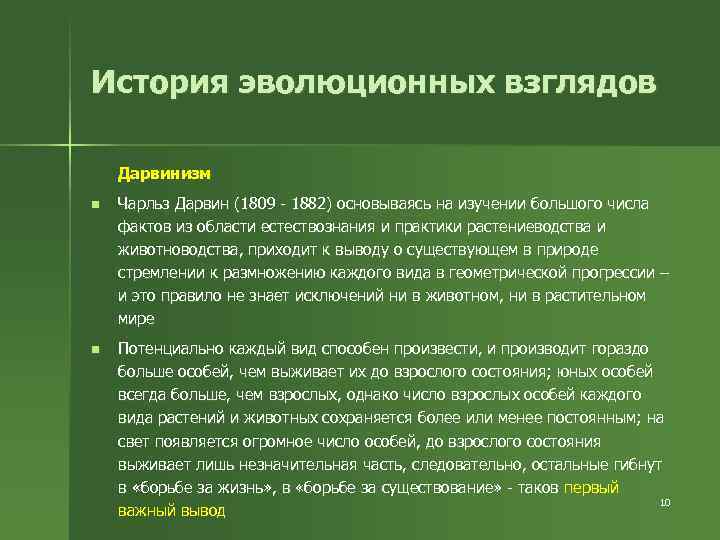 История эволюционных взглядов

Дарвинизм

Чарльз Дарвин (1809 - 1882) основываясь на изучении большого числа фактов из области естествознания и практики растениеводства и животноводства, приходит к выводу о существующем в природе стремлении к размножению каждого вида в геометрической прогрессии – и это правило не знает исключений ни в животном, ни в растительном мире

Потенциально каждый вид способен произвести, и производит гораздо больше особей, чем выживает их до взрослого состояния; юных особей всегда больше, чем взрослых, однако число взрослых особей каждого вида растений и животных сохраняется более или менее постоянным; на свет появляется огромное число особей, до взрослого состояния выживает лишь незначительная часть, следовательно, остальные гибнут в «борьбе за жизнь», в «борьбе за существование» - таков первый важный вывод

10